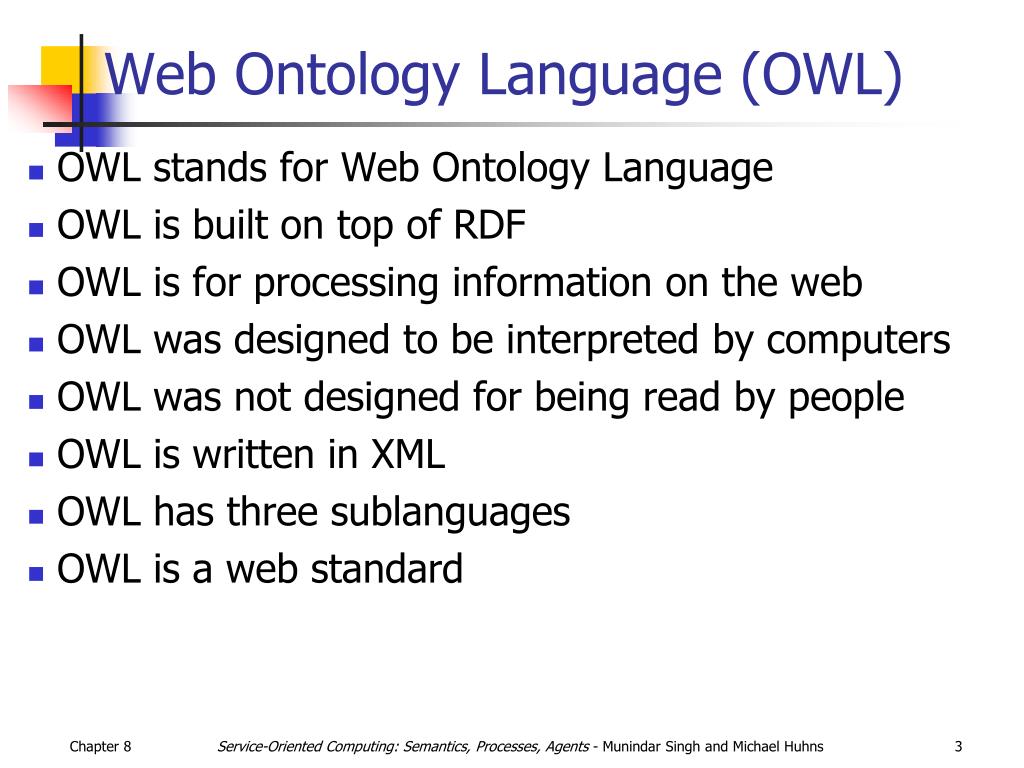 Web Ontology Language (OWL)

- OWL stands for Web Ontology Language
- OWL is built on top of RDF
- OWL is for processing information on the web
- OWL was designed to be interpreted by computers
- OWL was not designed for being read by people
- OWL is written in XML
- OWL has three sublanguages
- OWL is a web standard

Chapter 8

Service-Oriented Computing: Semantics, Processes, Agents - Munindar Singh and Michael Huhns

3